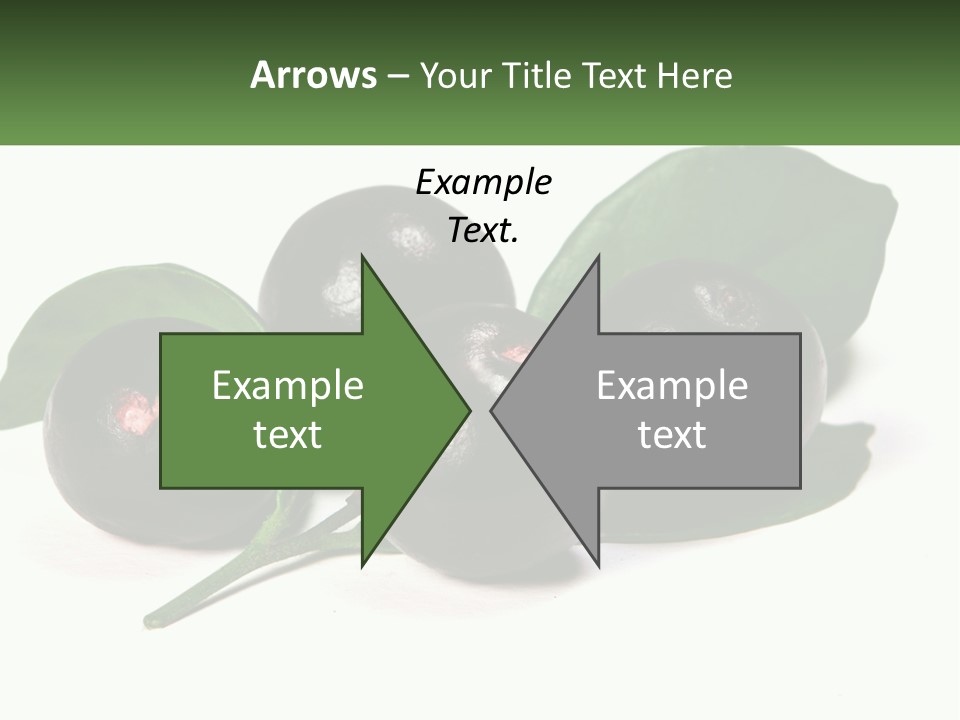 Arrows – Your Title Text Here

Example Text.

Example text

Example text